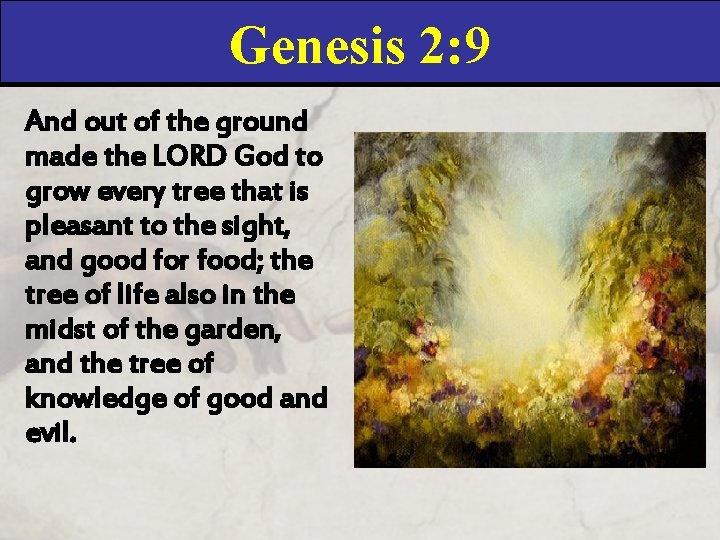 Genesis 2:9

And out of the ground made the LORD God to grow every tree that is pleasant to the sight, and good for food; the tree of life also in the midst of the garden, and the tree of knowledge of good and evil.